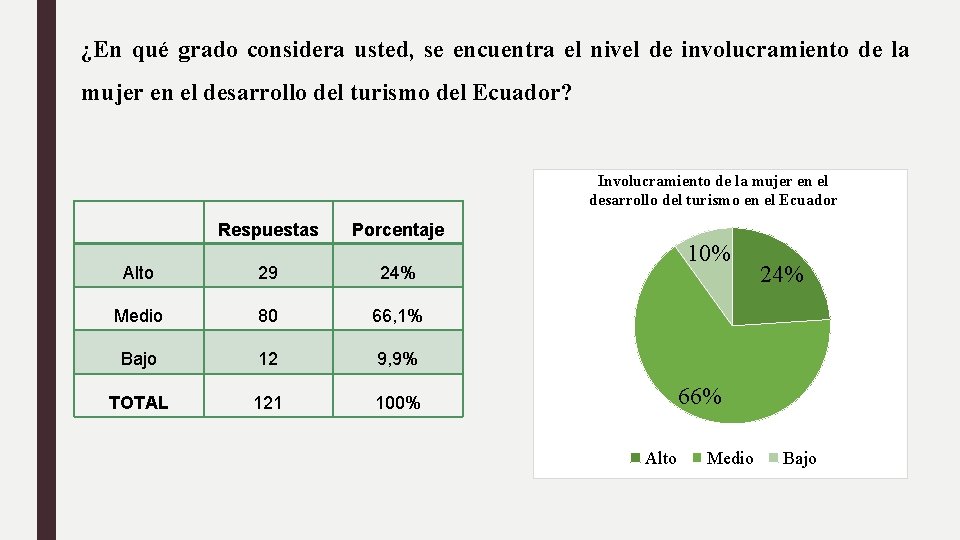 ¿En qué grado considera usted, se encuentra el nivel de involucramiento de la mujer en el desarrollo del turismo del Ecuador?

| | Respuestas | Porcentaje |
|---|---|---|
| Alto | 29 | 24% |
| Medio | 80 | 66,1% |
| Bajo | 12 | 9,9% |
| TOTAL | 121 | 100% |

Involucramiento de la mujer en el desarrollo del turismo en el Ecuador

10%
24%
66%

Alto Medio Bajo